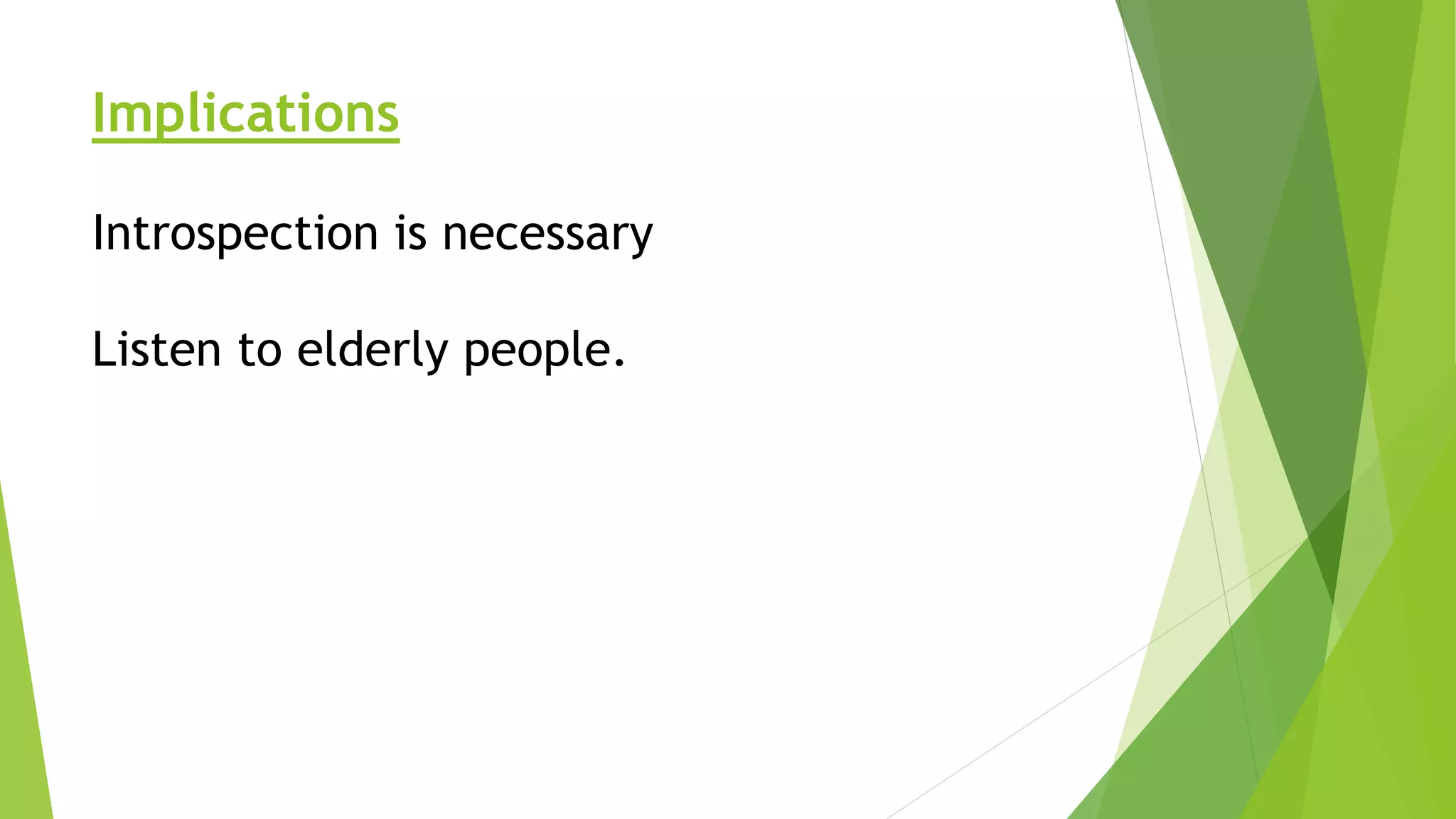 Implications

Introspection is necessary

Listen to elderly people.